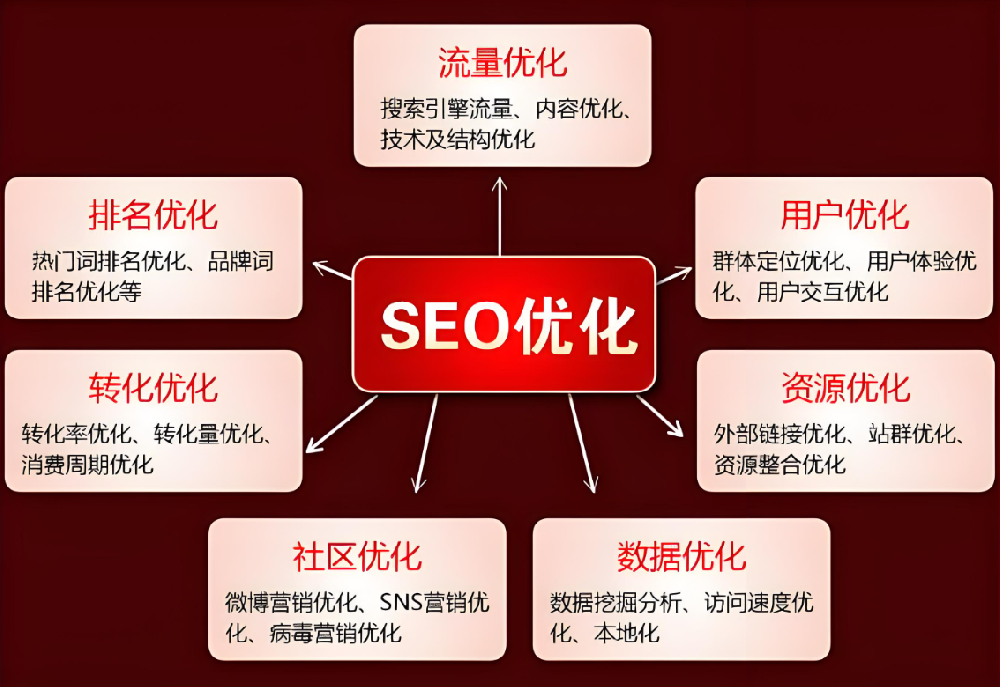 流量优化

搜索引擎流量、内容优化、技术及结构优化

排名优化

热门词排名优化、品牌词排名优化等

用户优化

群体定位优化、用户体验优化、用户交互优化

SEO优化

转化优化

转化率优化、转化量优化、消费周期优化

资源优化

外部链接优化、站群优化、资源整合优化

社区优化

微博营销优化、SNS营销优化、病毒营销优化

数据优化

数据挖掘分析、访问速度优化、本地化